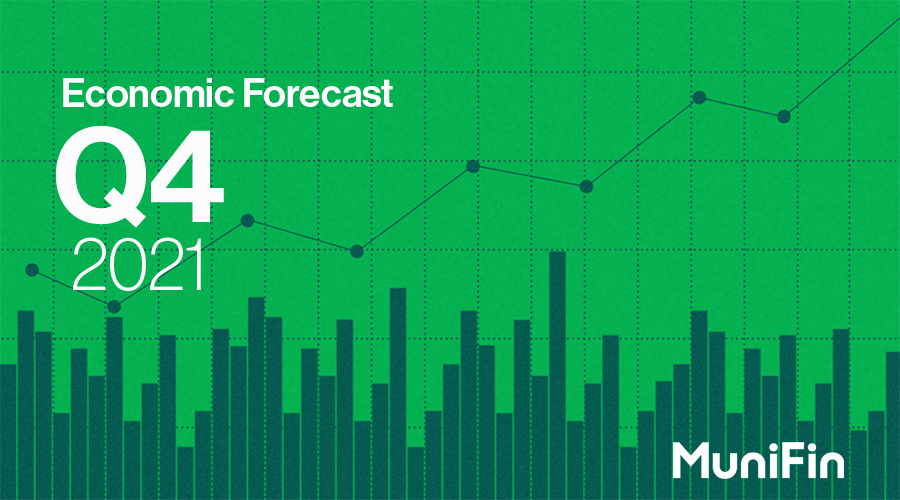 Economic Forecast
Q4
2021

MuniFin